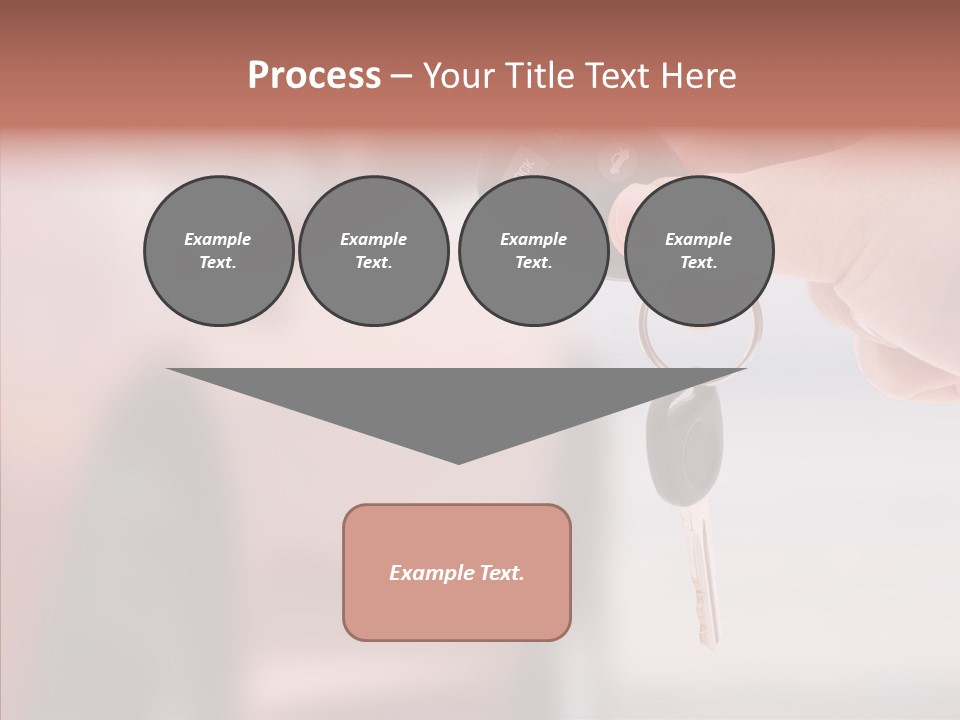 Process – Your Title Text Here

Example Text.

Example Text.

Example Text.

Example Text.

Example Text.